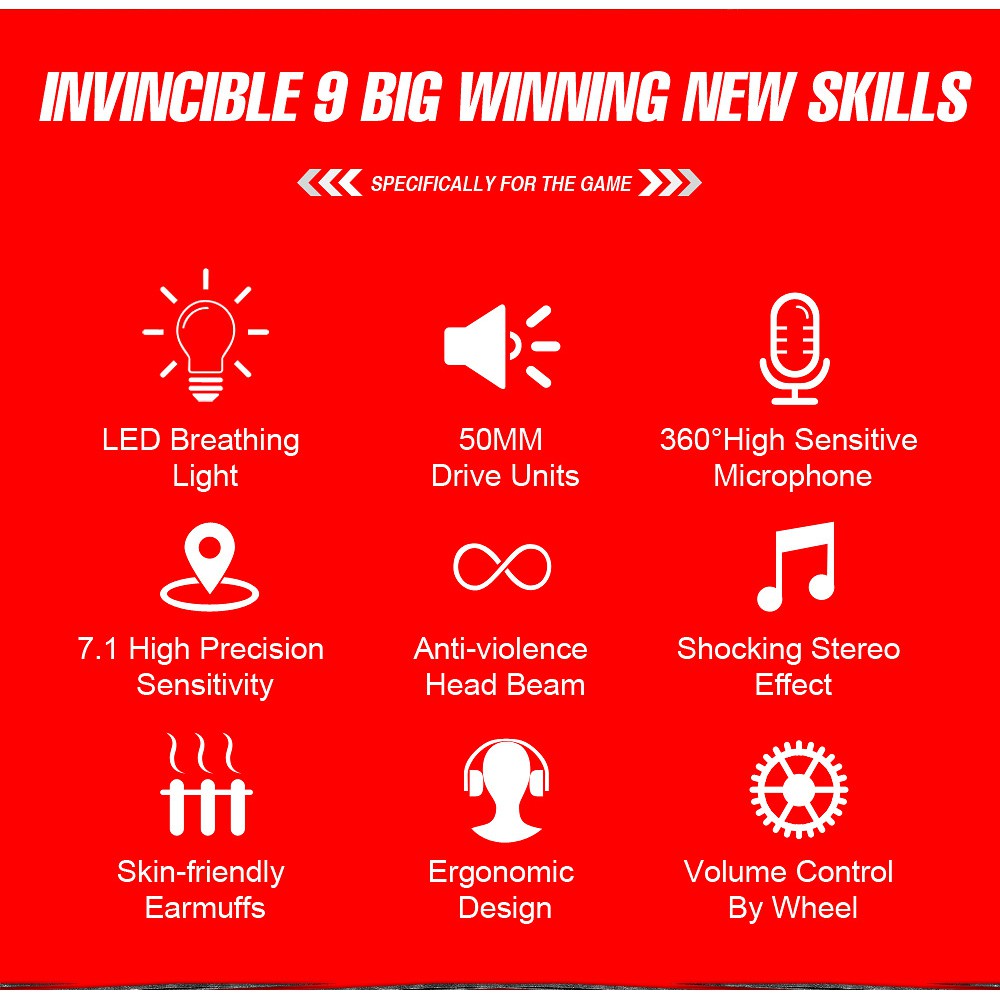 INVINCIBLE 9 BIG WINNING NEW SKILLS

SPECIFICALLY FOR THE GAME

LED Breathing Light

50MM Drive Units

360°High Sensitive Microphone

7.1 High Precision Sensitivity

Anti-violence Head Beam

Shocking Stereo Effect

Skin-friendly Earmuffs

Ergonomic Design

Volume Control By Wheel